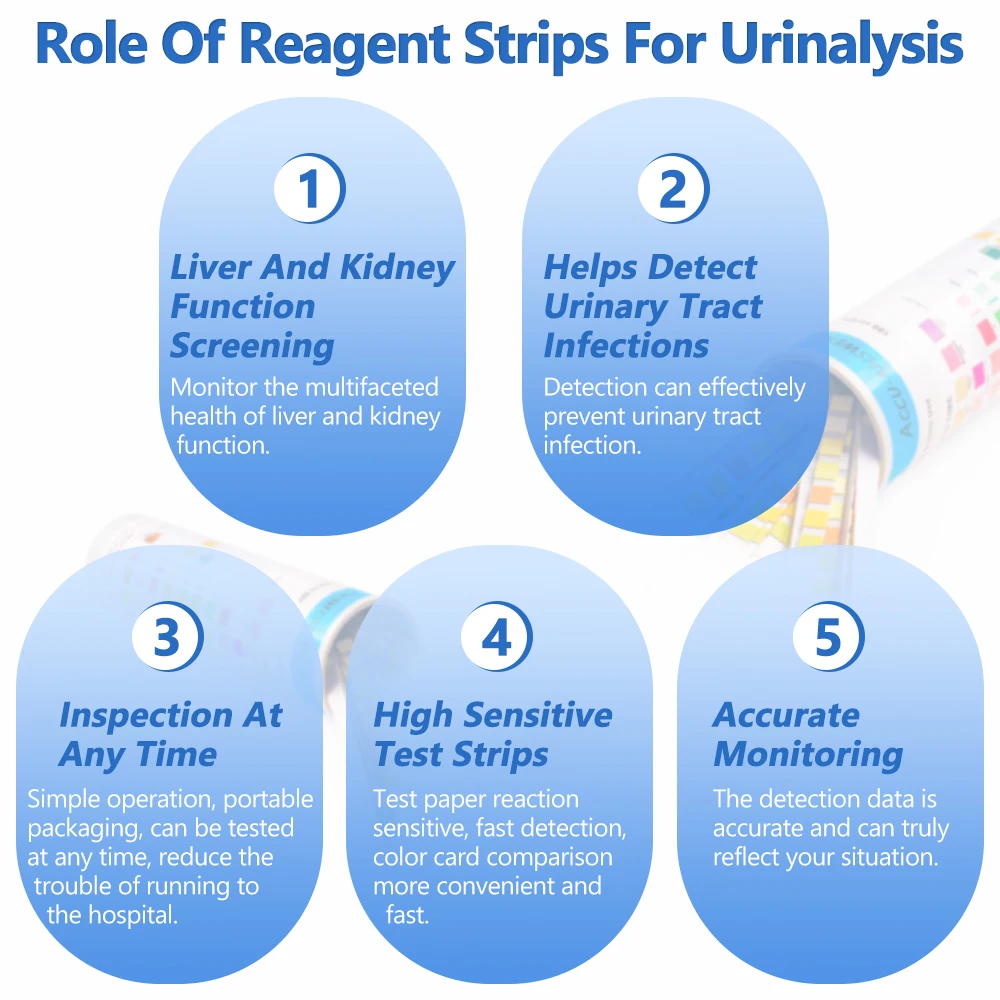 Role Of Reagent Strips For Urinalysis

1

Liver And Kidney Function Screening

Monitor the multifaceted health of liver and kidney function.

2

Helps Detect Urinary Tract Infections

Detection can effectively prevent urinary tract infection.

3

Inspection At Any Time

Simple operation, portable packaging, can be tested at any time, reduce the trouble of running to the hospital.

4

High Sensitive Test Strips

Test paper reaction sensitive, fast detection, color card comparison more convenient and fast.

5

Accurate Monitoring

The detection data is accurate and can truly reflect your situation.